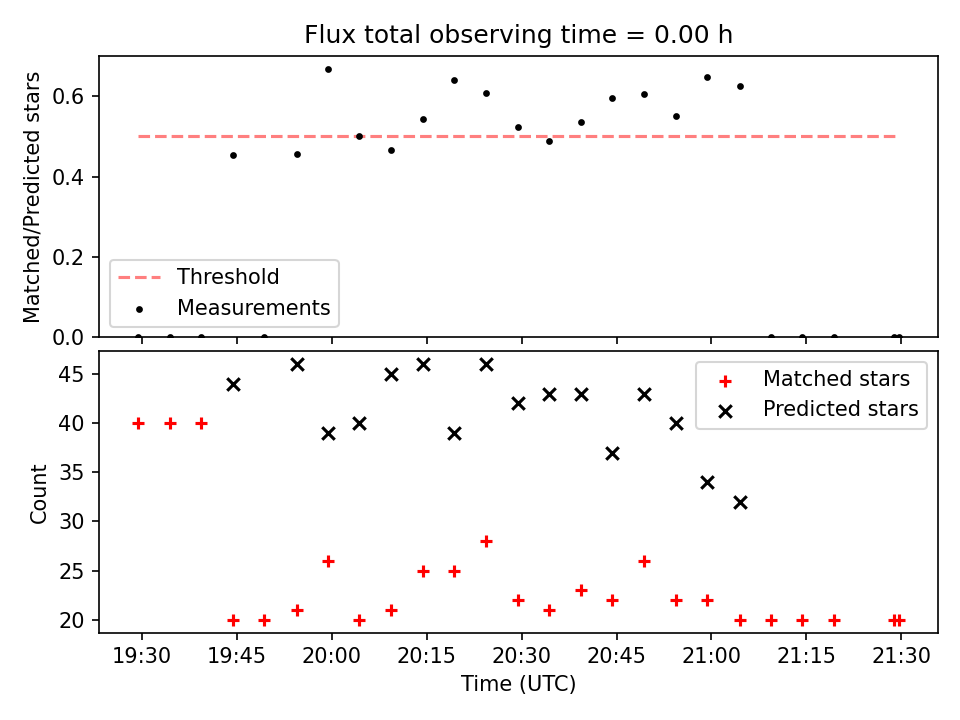 Flux total observing time = 0.00 h

Matched/Predicted stars

0.6
0.4
0.2
0.0

Threshold
Measurements

Count

45
40
35
30
25
20

Matched stars
Predicted stars

19:30 19:45 20:00 20:15 20:30 20:45 21:00 21:15 21:30

Time (UTC)